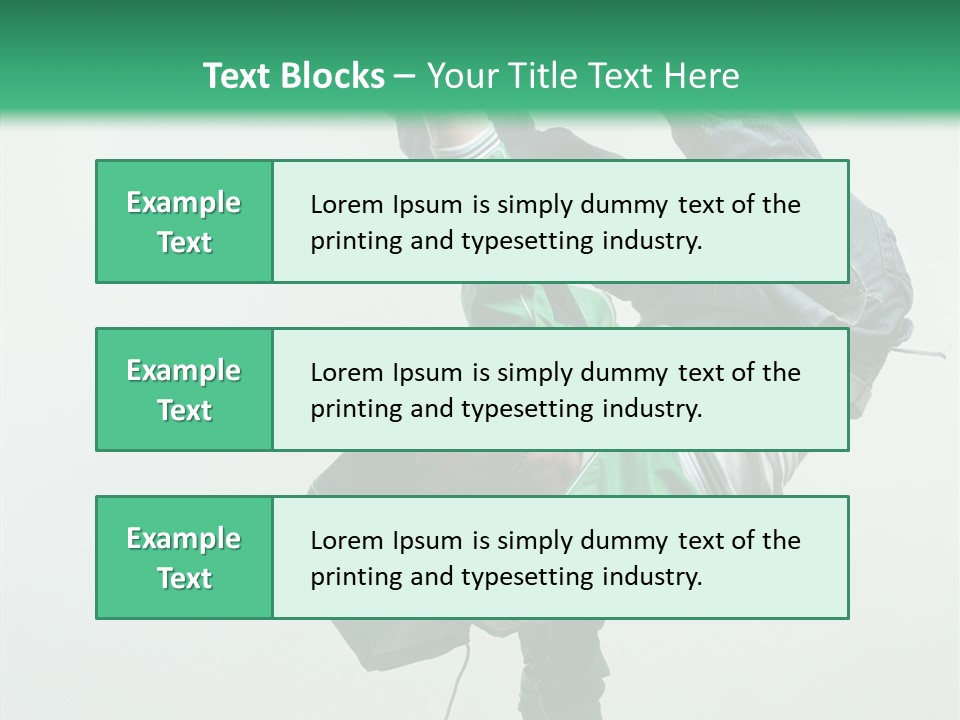 Text Blocks – Your Title Text Here

Example Text

Lorem Ipsum is simply dummy text of the printing and typesetting industry.

Example Text

Lorem Ipsum is simply dummy text of the printing and typesetting industry.

Example Text

Lorem Ipsum is simply dummy text of the printing and typesetting industry.